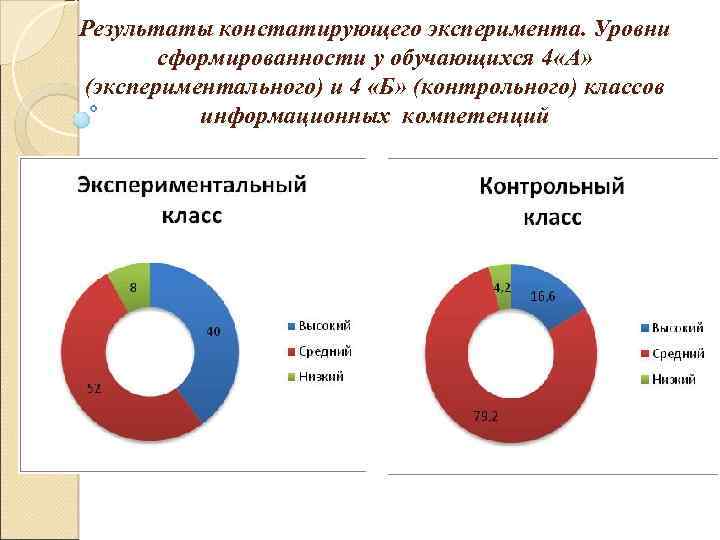 Результаты констатирующего эксперимента. Уровни сформированности у обучающихся 4«А» (экспериментального) и 4 «Б» (контрольного) классов информационных компетенций

Экспериментальный класс

8

40

52

Высокий
Средний
Низкий

Контрольный класс

4,2

16,6

79,2

Высокий
Средний
Низкий